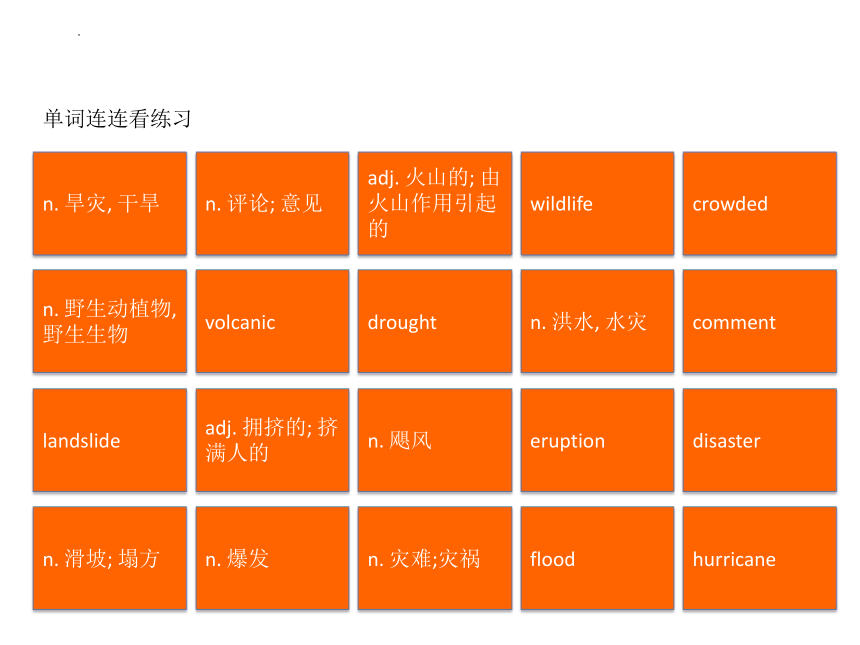 单词连连看练习

| n. 旱灾, 干旱 | n. 评论; 意见 | adj. 火山的; 由火山作用引起的 | wildlife | crowded |
|---|---|---|---|---|
| n. 野生动植物, 野生生物 | volcanic | drought | n. 洪水, 水灾 | comment |
| landslide | adj. 拥挤的; 挤满人的 | n. 飓风 | eruption | disaster |
| n. 滑坡; 塌方 | n. 爆发 | n. 灾难;灾祸 | flood | hurricane |